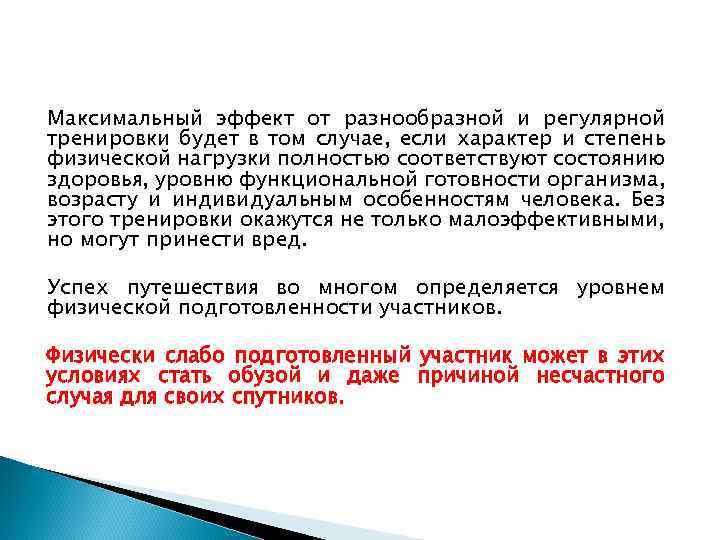 Максимальный эффект от разнообразной и регулярной тренировки будет в том случае, если характер и степень физической нагрузки полностью соответствуют состоянию здоровья, уровню функциональной готовности организма, возрасту и индивидуальным особенностям человека. Без этого тренировки окажутся не только малоэффективными, но могут принести вред.

Успех путешествия во многом определяется уровнем физической подготовленности участников.

Физически слабо подготовленный участник может в этих условиях стать обузой и даже причиной несчастного случая для своих спутников.